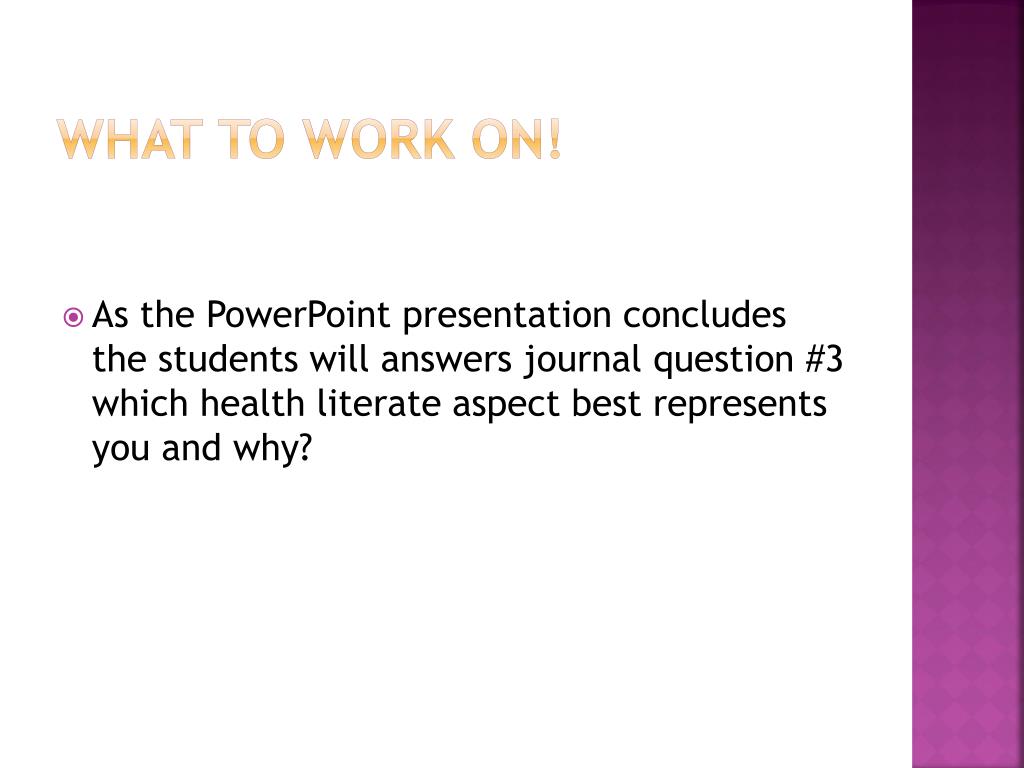 WHAT TO WORK ON!

As the PowerPoint presentation concludes the students will answers journal question #3 which health literate aspect best represents you and why?